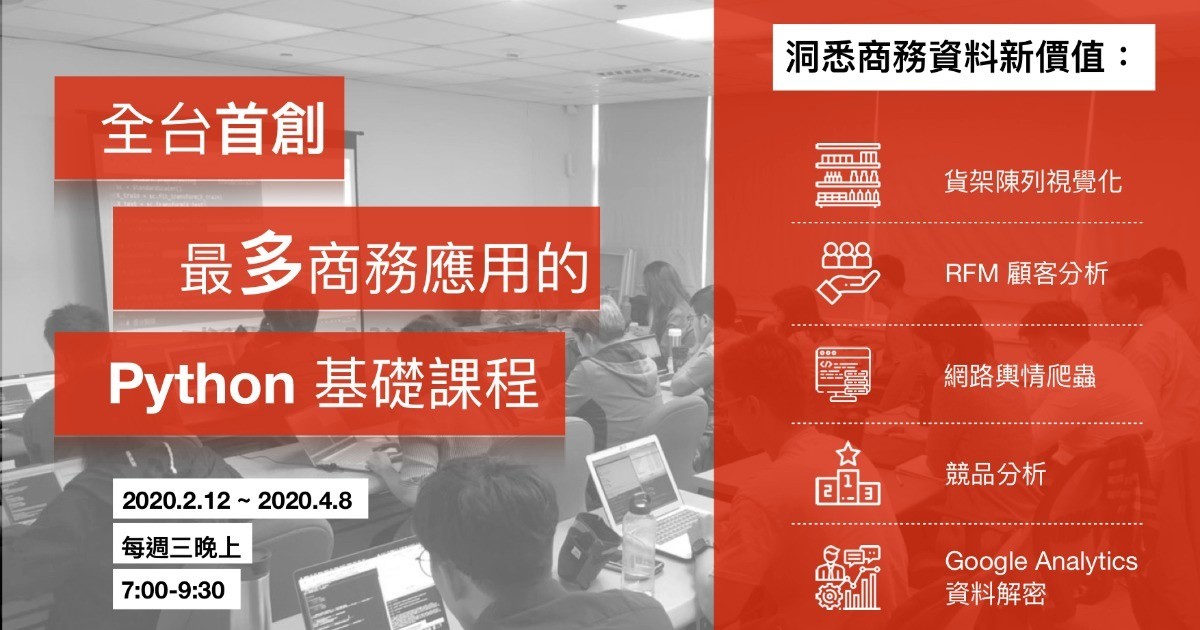 全台首創

最多商務應用的

Python 基礎課程

2020.2.12 ~ 2020.4.8

每週三晚上

7:00-9:30

洞悉商務資料新價值：

貨架陳列視覺化

RFM 顧客分析

網路輿情爬蟲

競品分析

Google Analytics 資料解密